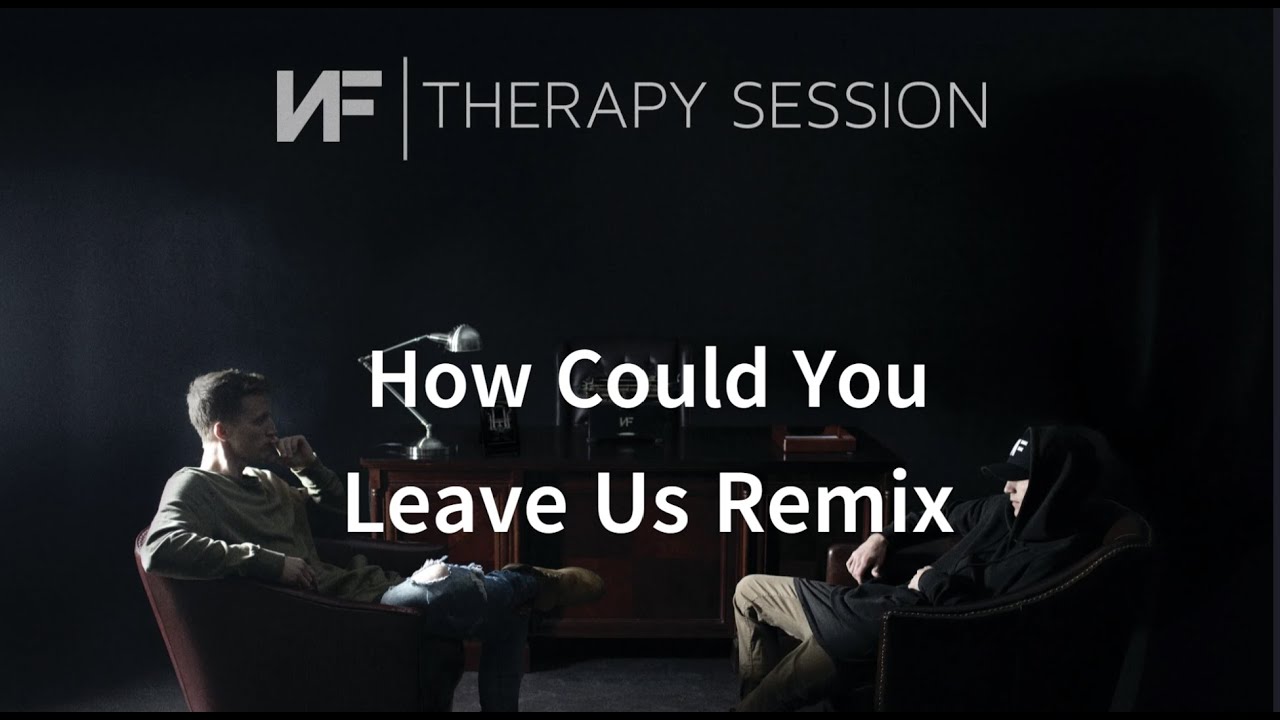 NF | THERAPY SESSION

How Could You Leave Us Remix